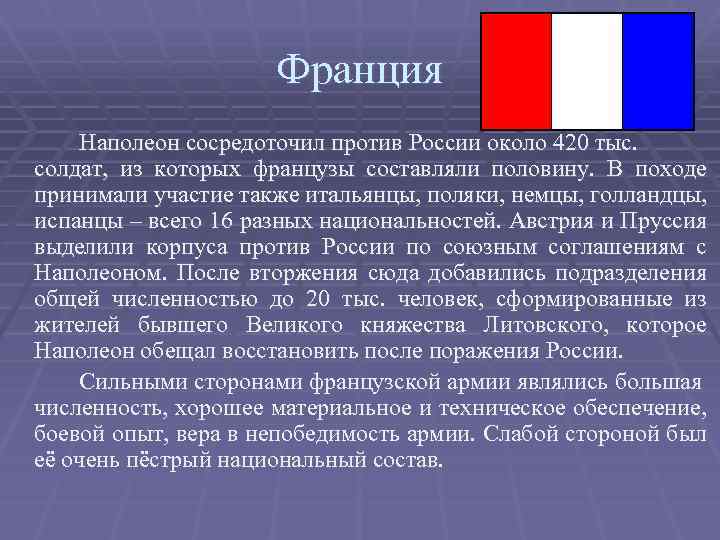 Франция

Наполеон сосредоточил против России около 420 тыс. солдат, из которых французы составляли половину. В походе принимали участие также итальянцы, поляки, немцы, голландцы, испанцы – всего 16 разных национальностей. Австрия и Пруссия выделили корпуса против России по союзным соглашениям с Наполеоном. После вторжения сюда добавились подразделения общей численностью до 20 тыс. человек, сформированные из жителей бывшего Великого княжества Литовского, которое Наполеон обещал восстановить после поражения России.

Сильными сторонами французской армии являлись большая численность, хорошее материальное и техническое обеспечение, боевой опыт, вера в непобедимость армии. Слабой стороной был её очень пёстрый национальный состав.